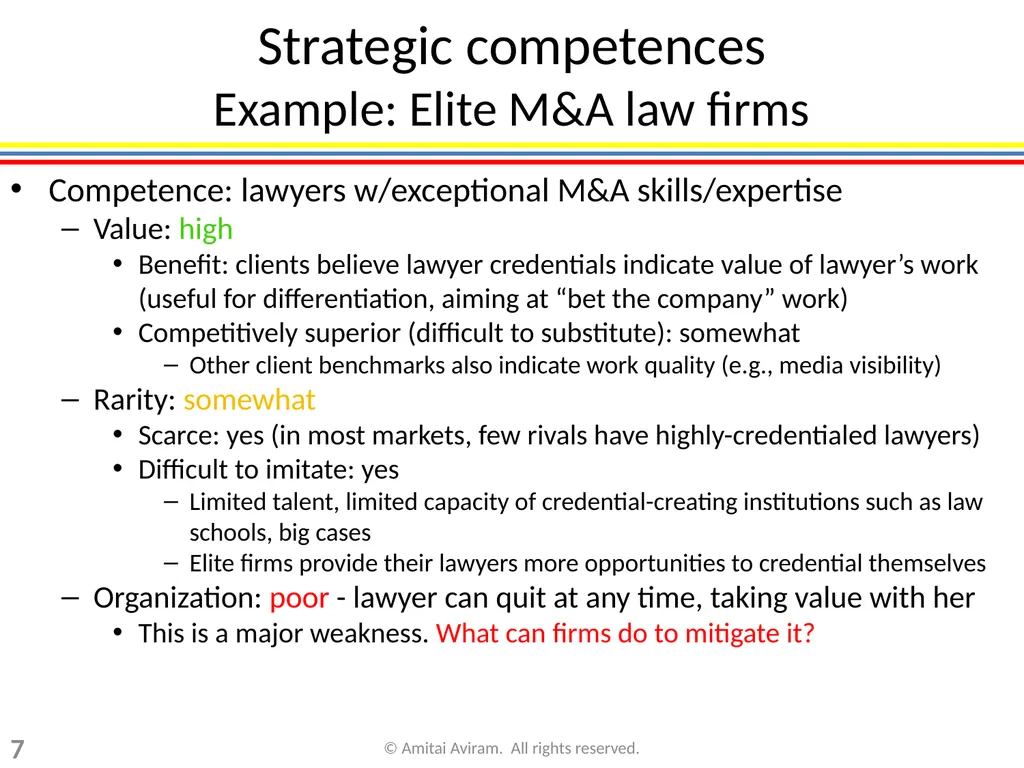 Strategic competences
Example: Elite M&A law firms

• Competence: lawyers w/exceptional M&A skills/expertise
– Value: high
• Benefit: clients believe lawyer credentials indicate value of lawyer’s work (useful for differentiation, aiming at “bet the company” work)
• Competitively superior (difficult to substitute): somewhat
– Other client benchmarks also indicate work quality (e.g., media visibility)
– Rarity: somewhat
• Scarce: yes (in most markets, few rivals have highly-credentialed lawyers)
• Difficult to imitate: yes
– Limited talent, limited capacity of credential-creating institutions such as law schools, big cases
– Elite firms provide their lawyers more opportunities to credential themselves
– Organization: poor - lawyer can quit at any time, taking value with her
• This is a major weakness. What can firms do to mitigate it?

7

© Amitai Aviram. All rights reserved.